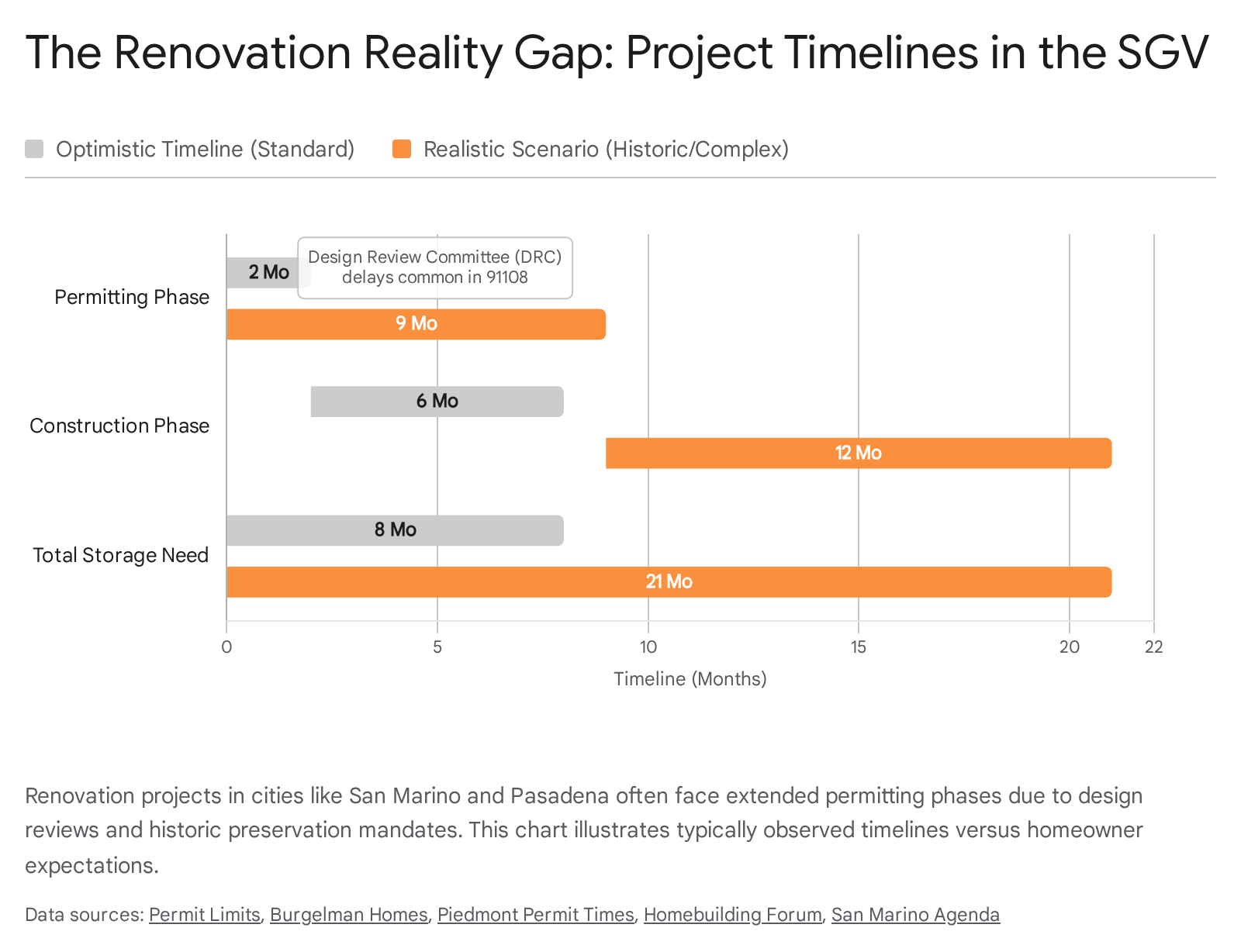 The Renovation Reality Gap: Project Timelines in the SGV

Optimistic Timeline (Standard) Realistic Scenario (Historic/Complex)

Permitting Phase
2 Mo
Design Review Committee (DRC) delays common in 91108
9 Mo

Construction Phase
6 Mo
12 Mo

Total Storage Need
8 Mo
21 Mo

0 5 10 15 20 22
Timeline (Months)

Renovation projects in cities like San Marino and Pasadena often face extended permitting phases due to design reviews and historic preservation mandates. This chart illustrates typically observed timelines versus homeowner expectations.

Data sources: Permit Limits, Burgelman Homes, Piedmont Permit Times, Homebuilding Forum, San Marino Agenda